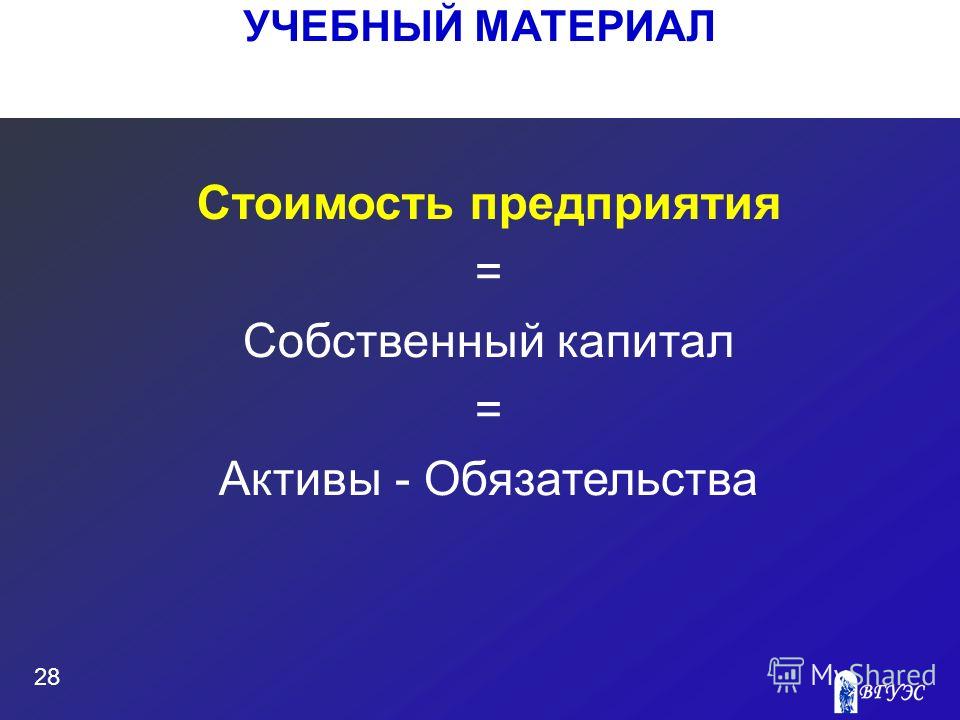 УЧЕБНЫЙ МАТЕРИАЛ

Стоимость предприятия

=

Собственный капитал

=

Активы - Обязательства

28

MyShared

ВГУЭС